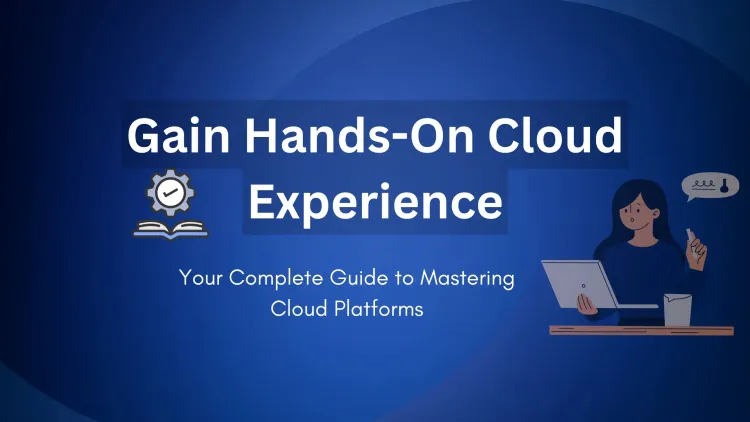 Gain Hands-On Cloud Experience

Your Complete Guide to Mastering Cloud Platforms